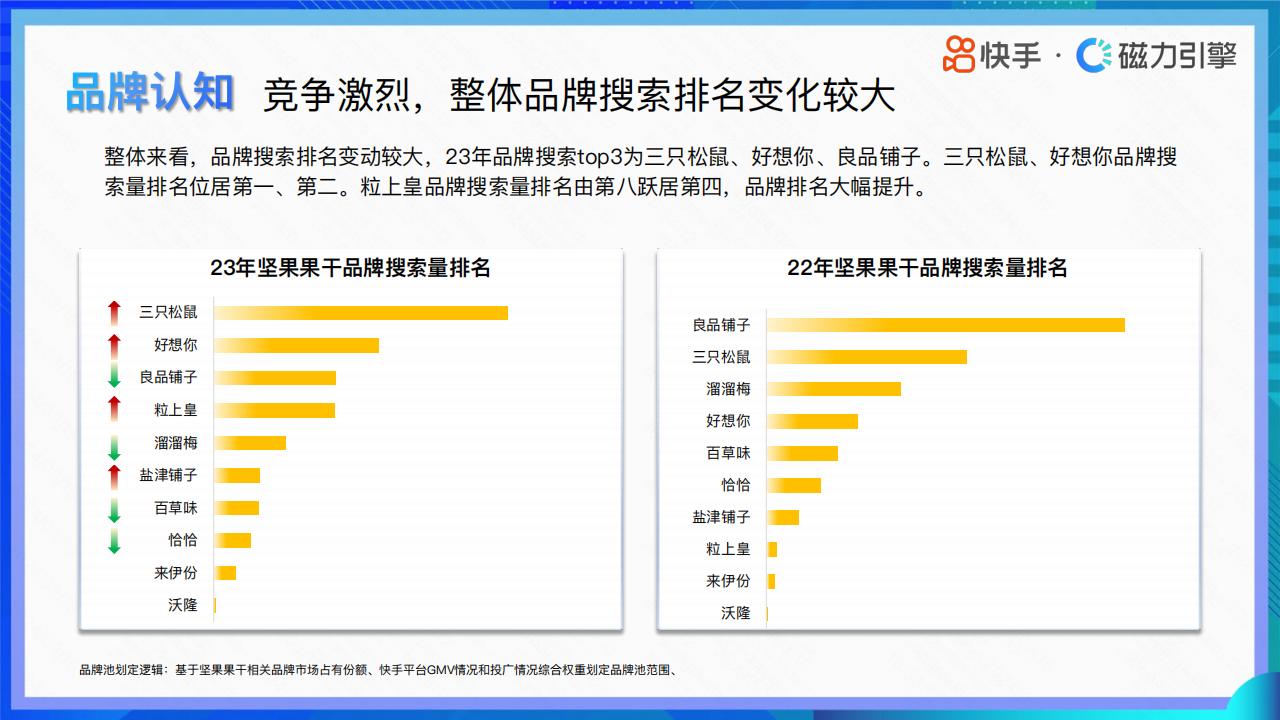 快手 · 磁力引擎

品牌认知 竞争激烈，整体品牌搜索排名变化较大

整体来看，品牌搜索排名变动较大，23年品牌搜索top3为三只松鼠、好想你、良品铺子。三只松鼠、好想你品牌搜索量排名位居第一、第二。粒上皇品牌搜索量排名由第八跃居第四，品牌排名大幅提升。

23年坚果果干品牌搜索量排名

三只松鼠
好想你
良品铺子
粒上皇
溜溜梅
盐津铺子
百草味
恰恰
来伊份
沃隆

22年坚果果干品牌搜索量排名

良品铺子
三只松鼠
溜溜梅
好想你
百草味
恰恰
盐津铺子
粒上皇
来伊份
沃隆

品牌池划定逻辑：基于坚果果干相关品牌市场占有份额、快手平台GMV情况和投广情况综合权重划定品牌池范围、